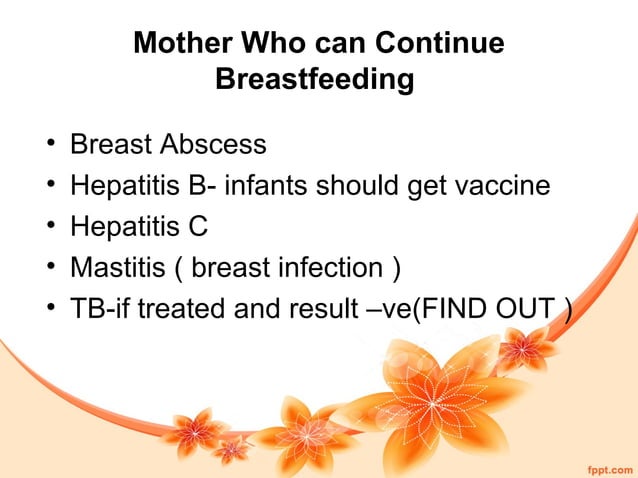 Mother Who can Continue Breastfeeding

• Breast Abscess
• Hepatitis B- infants should get vaccine
• Hepatitis C
• Mastitis ( breast infection )
• TB-if treated and result –ve(FIND OUT )

fppt.com